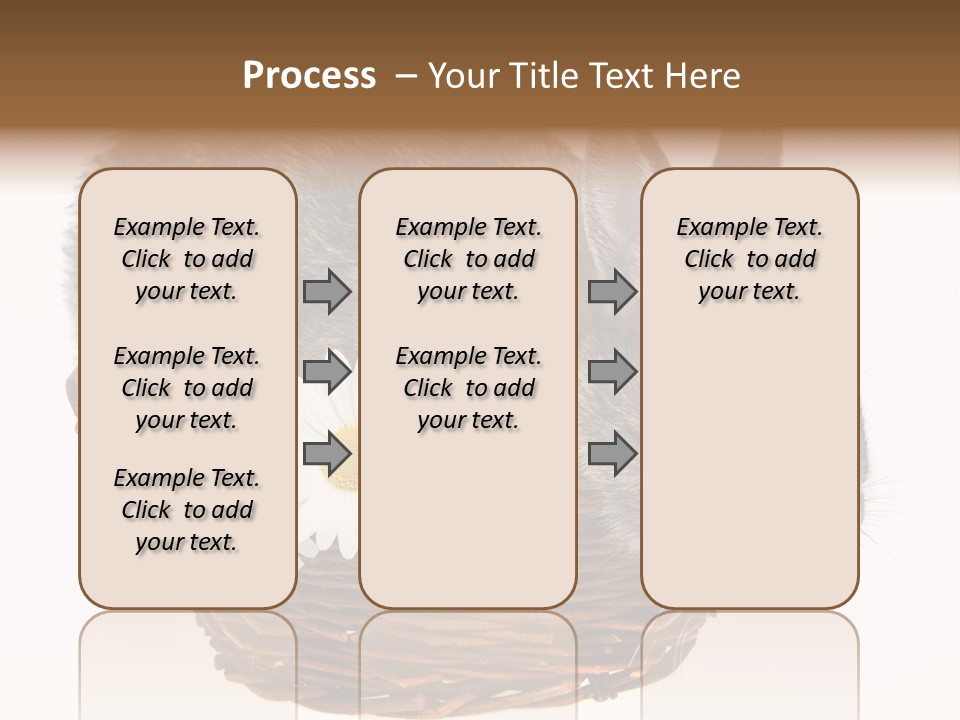 Process – Your Title Text Here

Example Text. Click to add your text.

Example Text. Click to add your text.

Example Text. Click to add your text.

Example Text. Click to add your text.

Example Text. Click to add your text.

Example Text. Click to add your text.